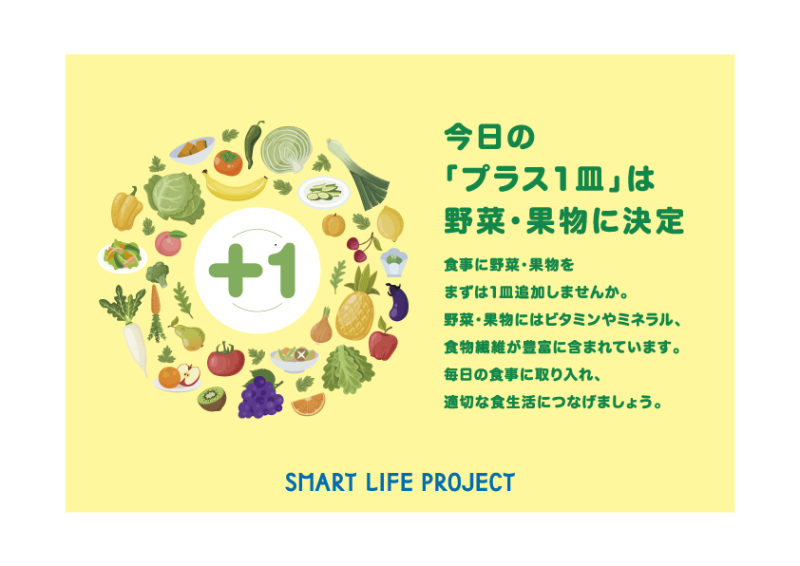 +1

今日の
「プラス1皿」は
野菜・果物に決定

食事に野菜・果物を
まずは1皿追加しませんか。
野菜・果物にはビタミンやミネラル、
食物繊維が豊富に含まれています。
毎日の食事に取り入れ、
適切な食生活につなげましょう。

SMART LIFE PROJECT